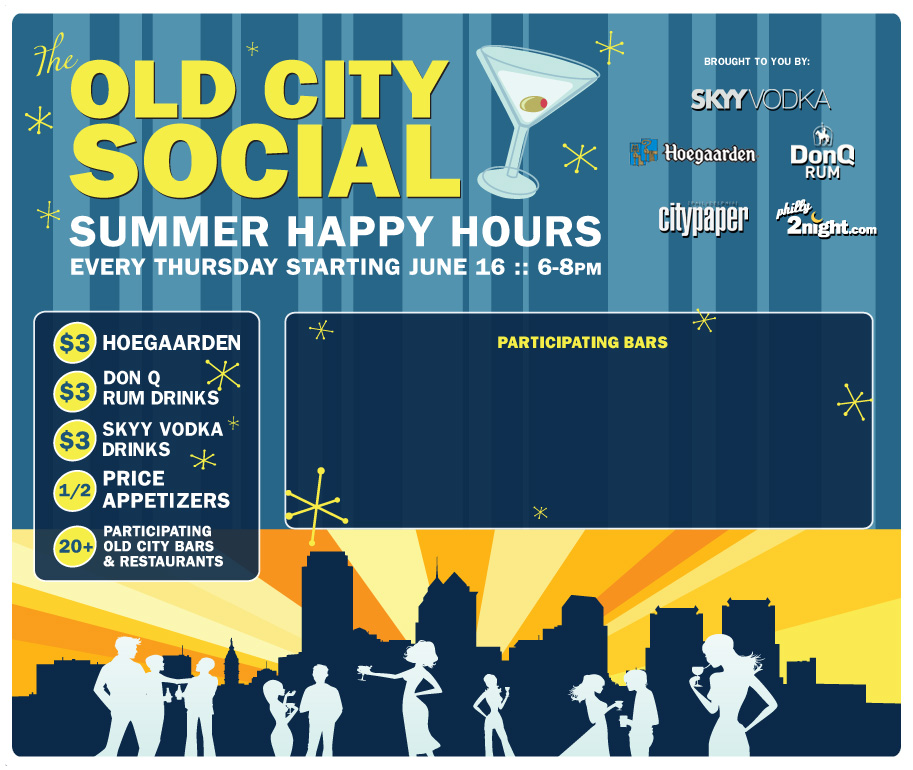 The OLD CITY SOCIAL

SUMMER HAPPY HOURS
EVERY THURSDAY STARTING JUNE 16 :: 6-8PM

BROUGHT TO YOU BY:
SKYY VODKA
Hoegaarden
DonQ RUM
citypaper
philly 2night.com

$3 HOEGAARDEN
$3 DON Q RUM DRINKS
$3 SKYY VODKA DRINKS
1/2 PRICE APPETIZERS
20+ PARTICIPATING OLD CITY BARS & RESTAURANTS

PARTICIPATING BARS